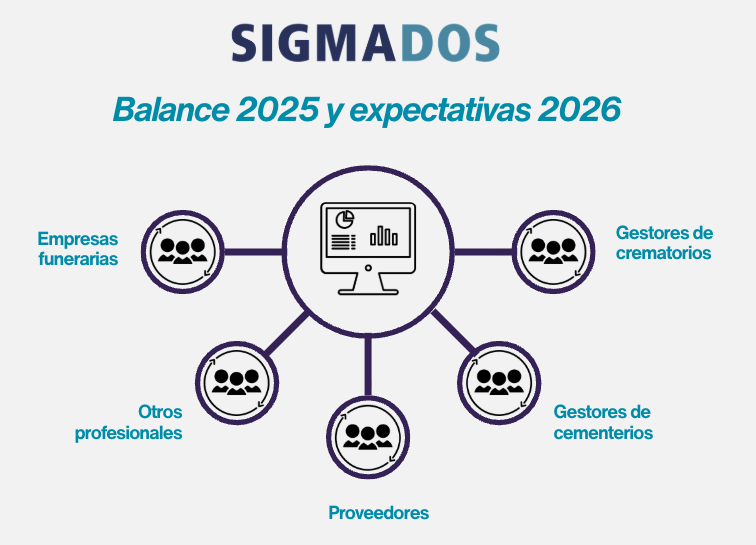 SIGMADOS

Balance 2025 y expectativas 2026

Empresas funerarias

Gestores de crematorios

Otros profesionales

Gestores de cementerios

Proveedores